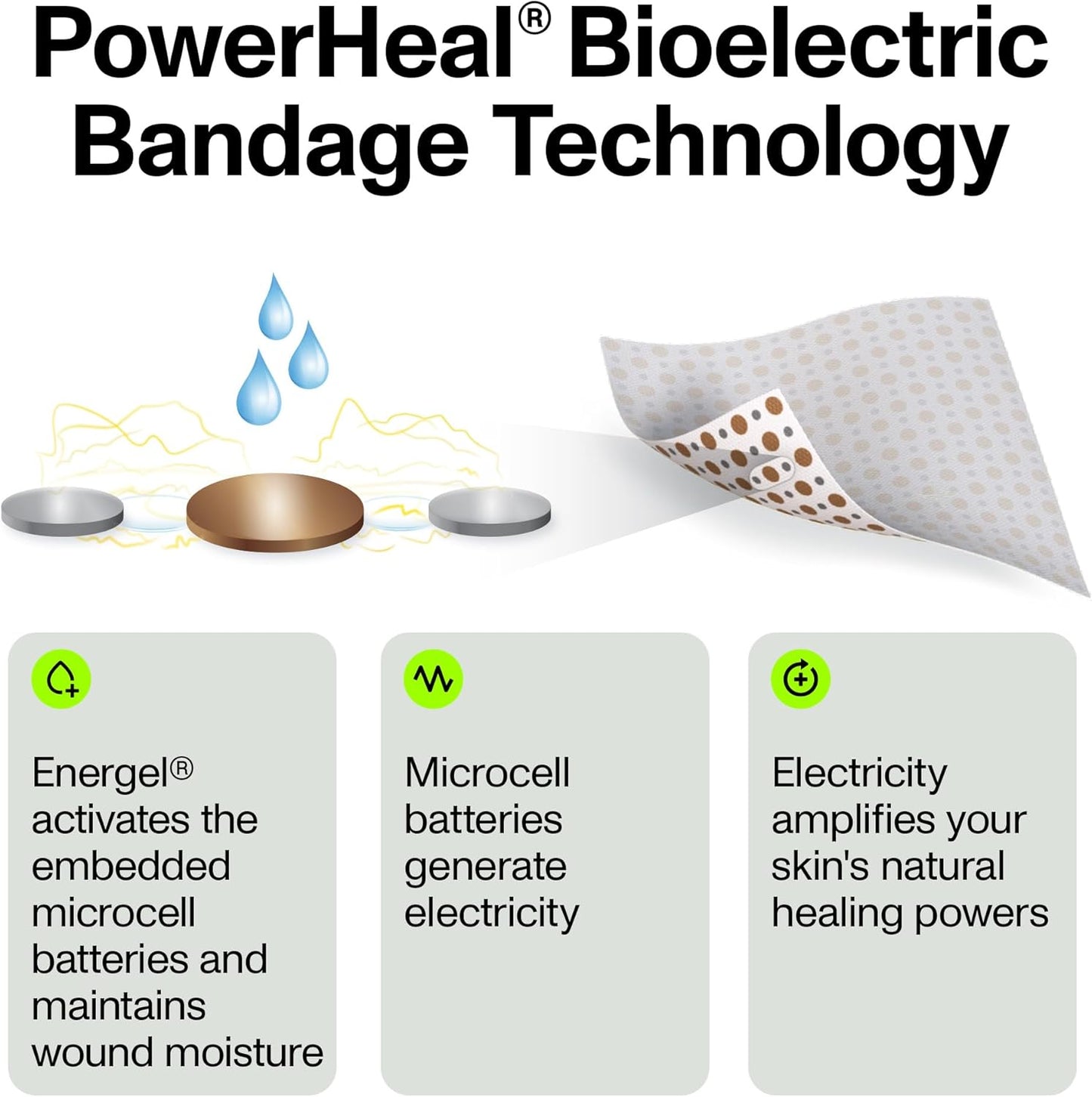 PowerHeal® Bioelectric Bandage Technology

Energel® activates the embedded microcell batteries and maintains wound moisture

Microcell batteries generate electricity

Electricity amplifies your skin's natural healing powers